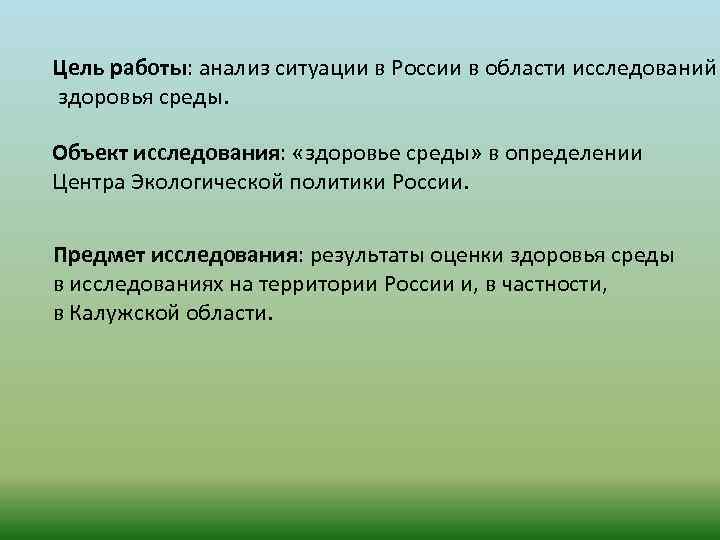 Цель работы: анализ ситуации в России в области исследований здоровья среды.

Объект исследования: «здоровье среды» в определении Центра Экологической политики России.

Предмет исследования: результаты оценки здоровья среды в исследованиях на территории России и, в частности, в Калужской области.